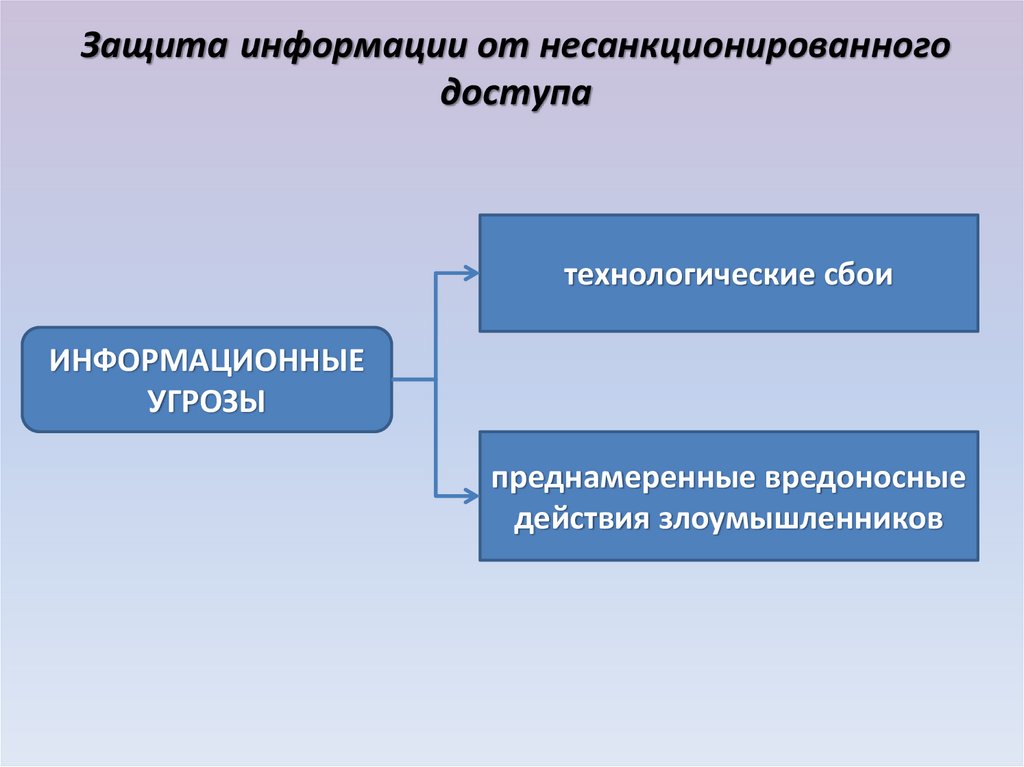 Защита информации от несанкционированного доступа

ИНФОРМАЦИОННЫЕ УГРОЗЫ

технологические сбои

преднамеренные вредоносные действия злоумышленников